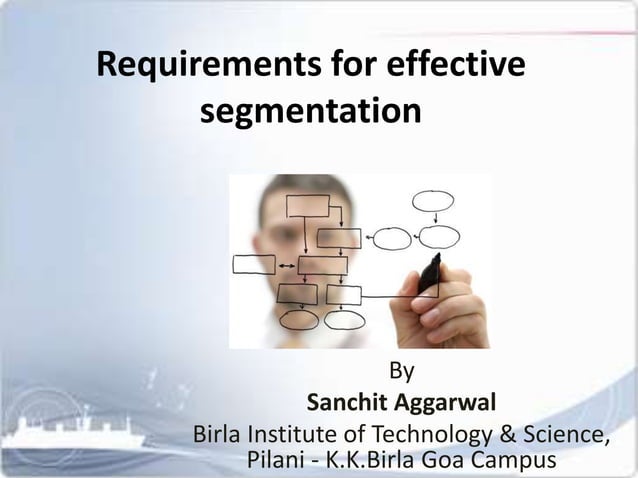 Requirements for effective segmentation

By

Sanchit Aggarwal

Birla Institute of Technology & Science,
Pilani - K.K.Birla Goa Campus